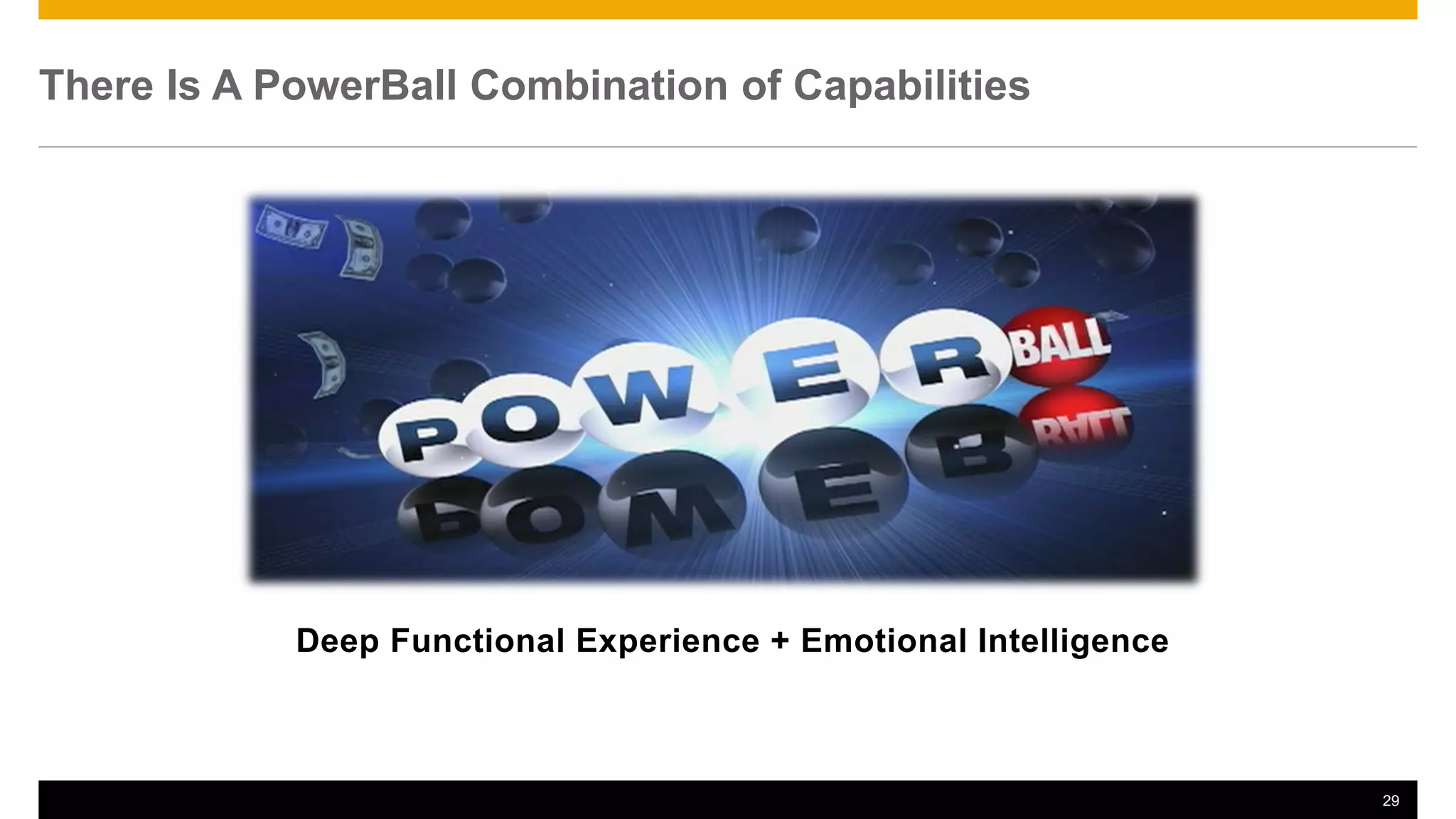 There Is A PowerBall Combination of Capabilities

POWER BALL

Deep Functional Experience + Emotional Intelligence

29